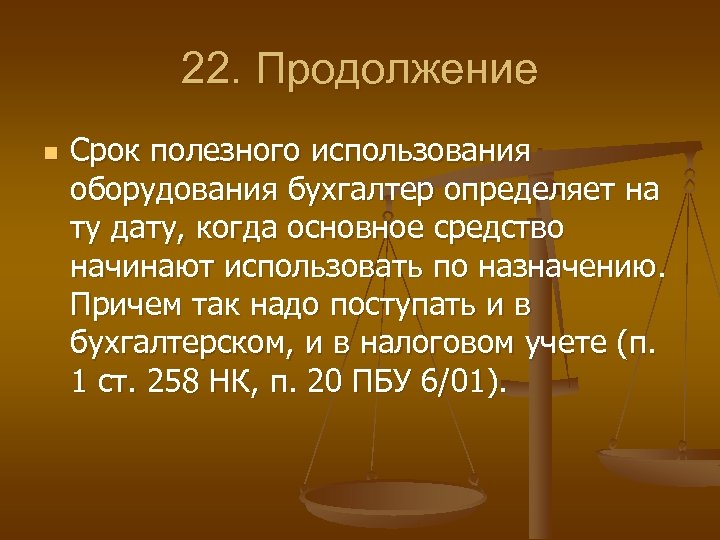 22. Продолжение

Срок полезного использования оборудования бухгалтер определяет на ту дату, когда основное средство начинают использовать по назначению. Причем так надо поступать и в бухгалтерском, и в налоговом учете (п. 1 ст. 258 НК, п. 20 ПБУ 6/01).